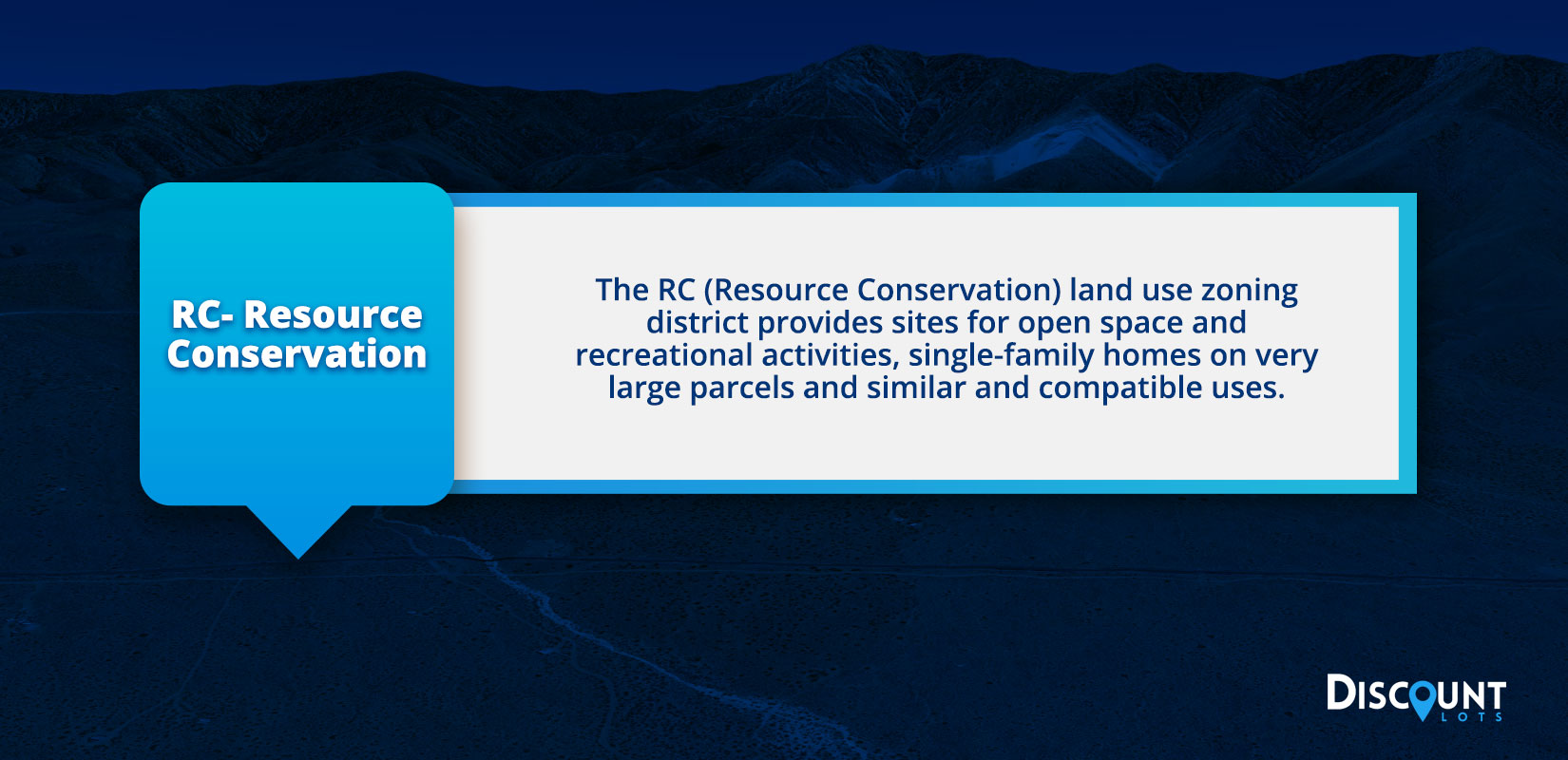 RC- Resource Conservation

The RC (Resource Conservation) land use zoning district provides sites for open space and recreational activities, single-family homes on very large parcels and similar and compatible uses.

DISCOUNT LOTS